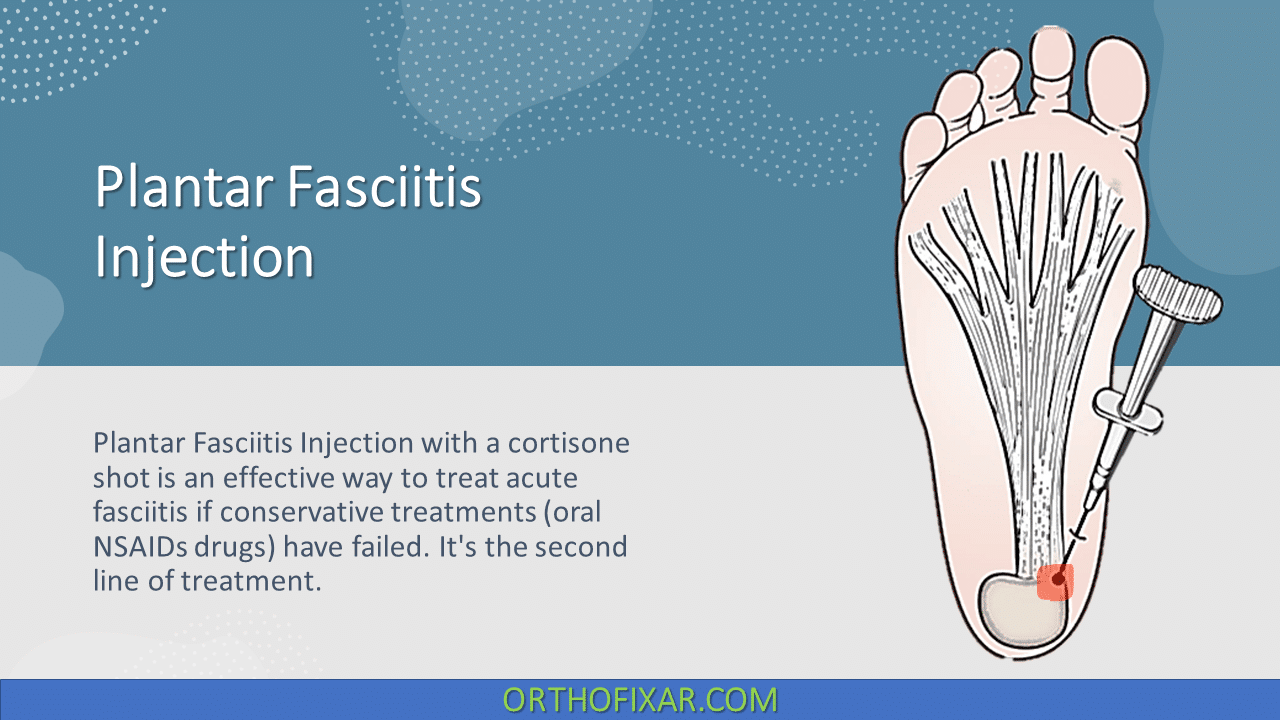 Plantar Fasciitis Injection

Plantar Fasciitis Injection with a cortisone shot is an effective way to treat acute fasciitis if conservative treatments (oral NSAIDs drugs) have failed. It's the second line of treatment.

ORTHOFIXAR.COM